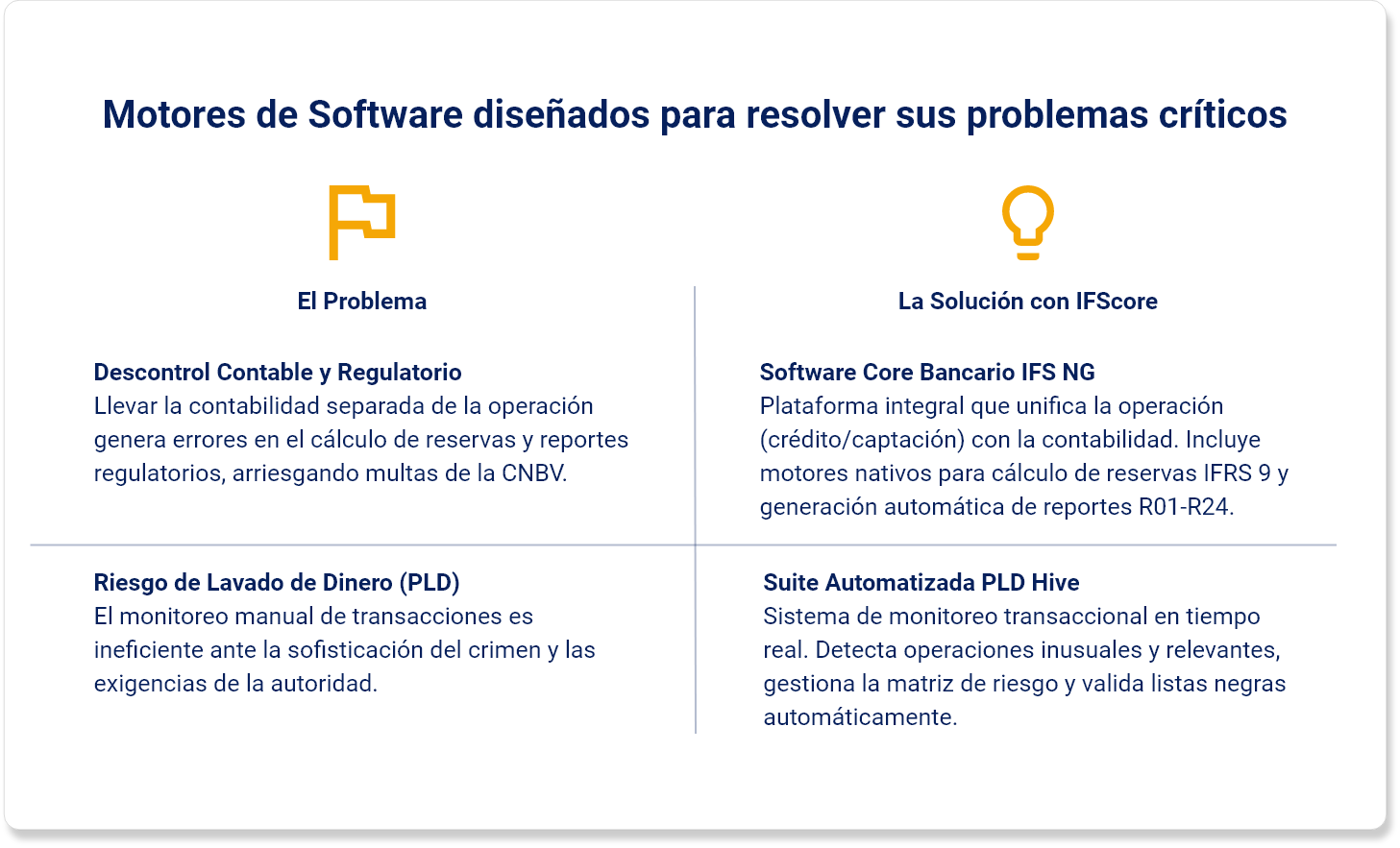 Motores de Software diseñados para resolver sus problemas críticos

El Problema

Descontrol Contable y Regulatorio
Llevar la contabilidad separada de la operación genera errores en el cálculo de reservas y reportes regulatorios, arriesgando multas de la CNBV.

Riesgo de Lavado de Dinero (PLD)
El monitoreo manual de transacciones es ineficiente ante la sofisticación del crimen y las exigencias de la autoridad.

La Solución con IFScore

Software Core Bancario IFS NG
Plataforma integral que unifica la operación (crédito/captación) con la contabilidad. Incluye motores nativos para cálculo de reservas IFRS 9 y generación automática de reportes R01-R24.

Suite Automatizada PLD Hive
Sistema de monitoreo transaccional en tiempo real. Detecta operaciones inusuales y relevantes, gestiona la matriz de riesgo y valida listas negras automáticamente.